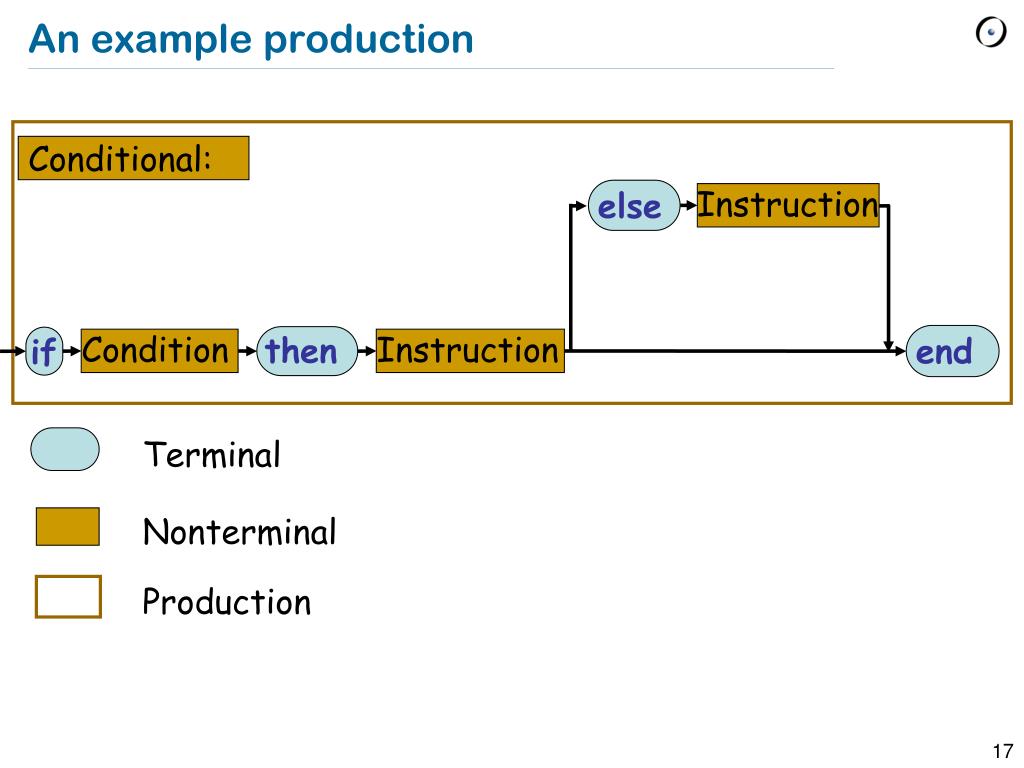 An example production

Conditional:

else Instruction

if Condition then Instruction end

Terminal

Nonterminal

Production

17